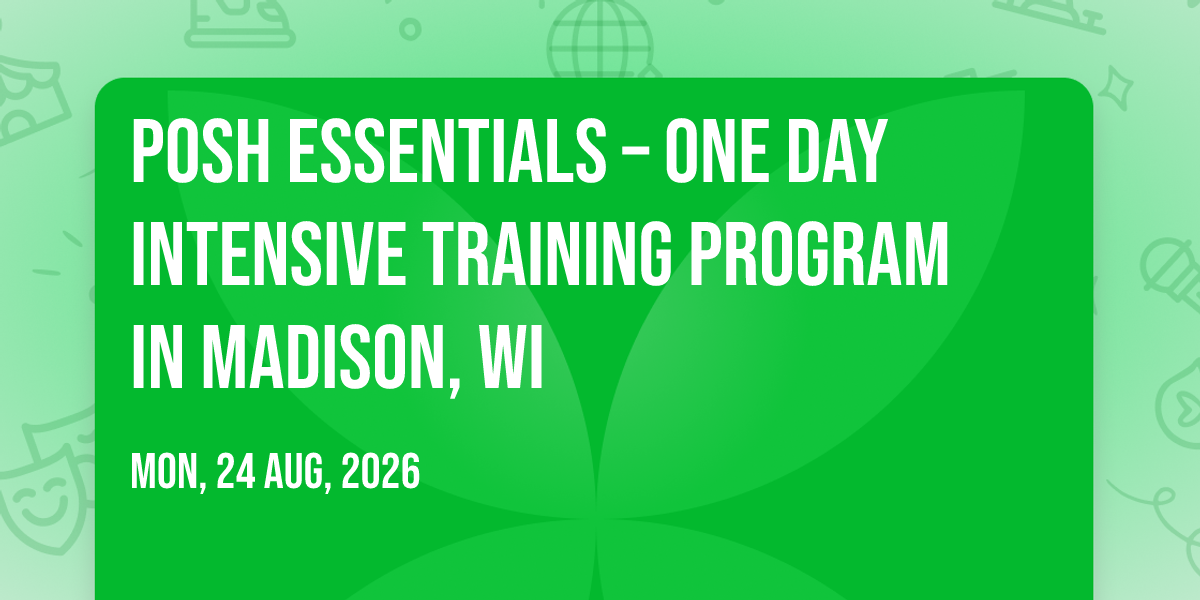 POSH ESSENTIALS – ONE DAY INTENSIVE TRAINING PROGRAM IN MADISON, WI

MON, 24 AUG, 2026